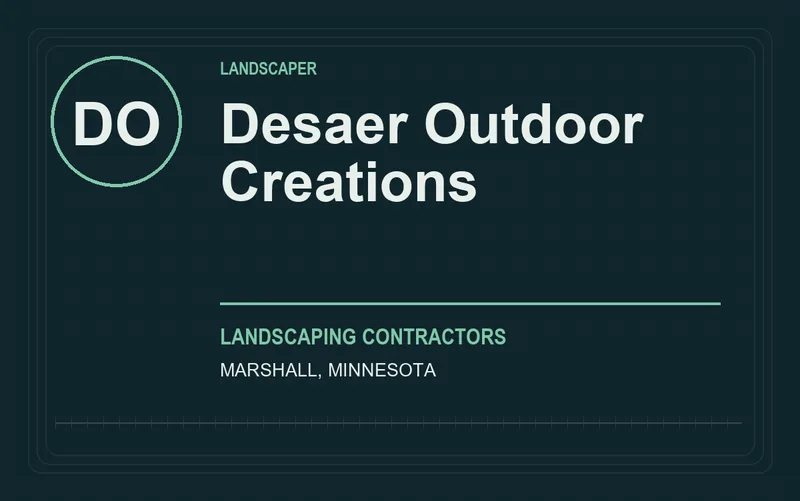 DO

LANDSCAPER

Desaer Outdoor Creations

LANDSCAPING CONTRACTORS

MARSHALL, MINNESOTA